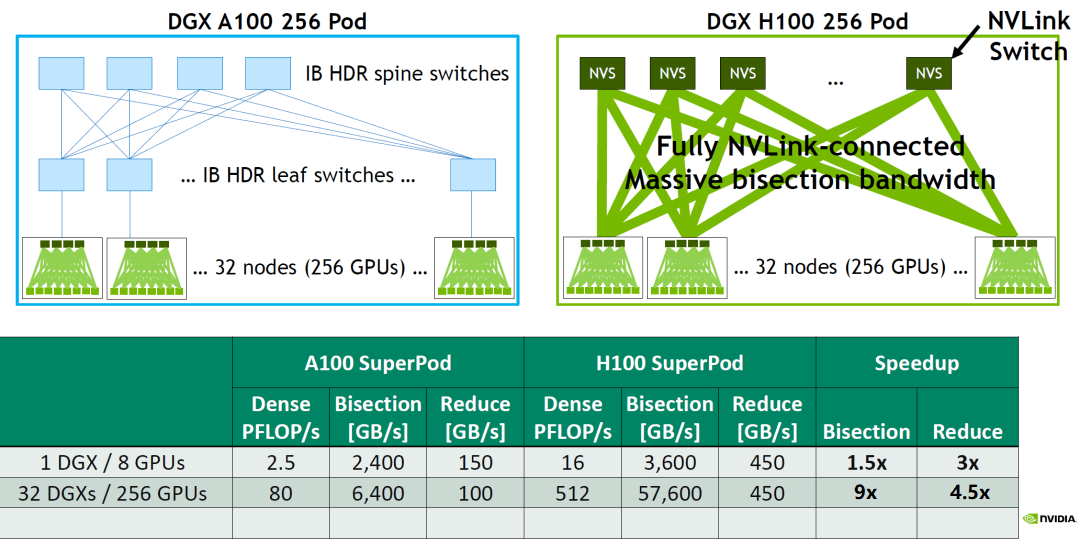 DGX A100 256 Pod

IB HDR spine switches

... IB HDR leaf switches ...

... 32 nodes (256 GPUs) ...

DGX H100 256 Pod

NVLink Switch

NVS NVS NVS ... NVS

Fully NVLink-connected
Massive bisection bandwidth

... 32 nodes (256 GPUs) ...

| | A100 SuperPod | | | H100 SuperPod | | | Speedup | |
|---|---|---|---|---|---|---|---|---|
| | Dense PFLOP/s | Bisection [GB/s] | Reduce [GB/s] | Dense PFLOP/s | Bisection [GB/s] | Reduce [GB/s] | Bisection | Reduce |
| 1 DGX / 8 GPUs | 2.5 | 2,400 | 150 | 16 | 3,600 | 450 | 1.5x | 3x |
| 32 DGXs / 256 GPUs | 80 | 6,400 | 100 | 512 | 57,600 | 450 | 9x | 4.5x |
| | | | | | | | | |

NVIDIA